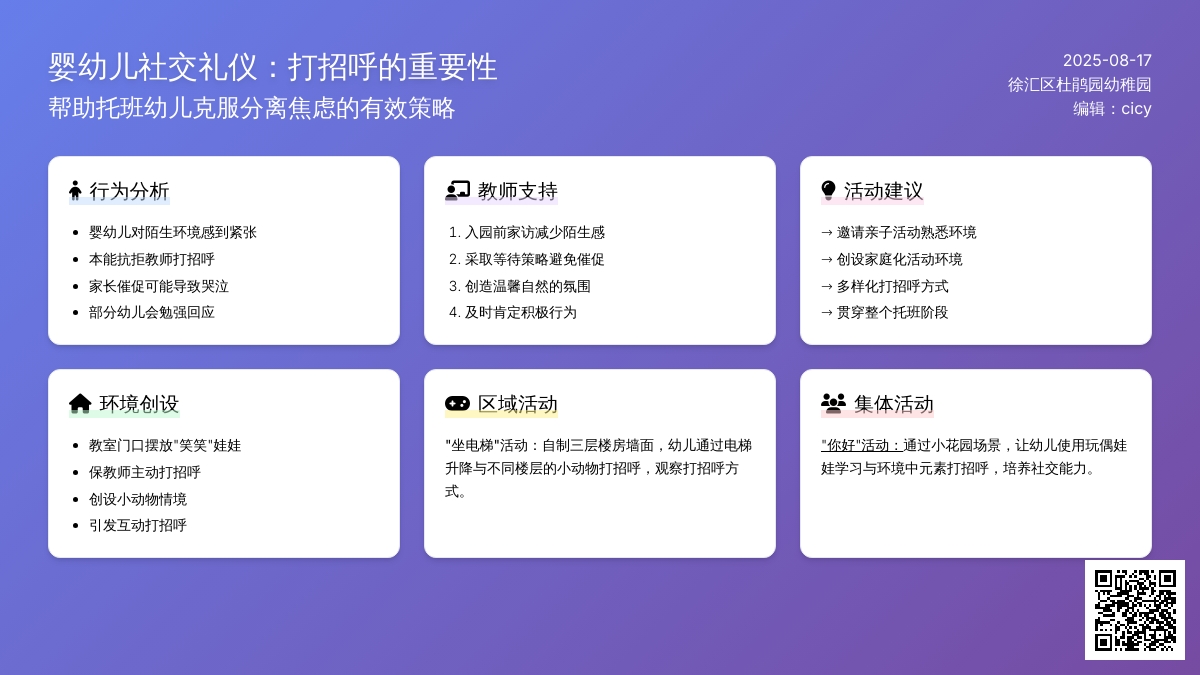 婴幼儿社交礼仪：打招呼的重要性
帮助托班幼儿克服分离焦虑的有效策略

2025-08-17
徐汇区杜鹃园幼稚园
编辑：cicy

行为分析
- 婴幼儿对陌生环境感到紧张
- 本能抗拒教师打招呼
- 家长催促可能导致哭泣
- 部分幼儿会勉强回应

教师支持
1. 入园前家访减少陌生感
2. 采取等待策略避免催促
3. 创造温馨自然的氛围
4. 及时肯定积极行为

活动建议
→ 邀请亲子活动熟悉环境
→ 创设家庭化活动环境
→ 多样化打招呼方式
→ 贯穿整个托班阶段

环境创设
- 教室门口摆放"笑笑"娃娃
- 保教师主动打招呼
- 创设小动物情境
- 引发互动打招呼

区域活动
"坐电梯"活动：自制三层楼房墙面，幼儿通过电梯升降与不同楼层的小动物打招呼，观察打招呼方式。

集体活动
"你好"活动：通过小花园场景，让幼儿使用玩偶娃娃学习与环境中元素打招呼，培养社交能力。